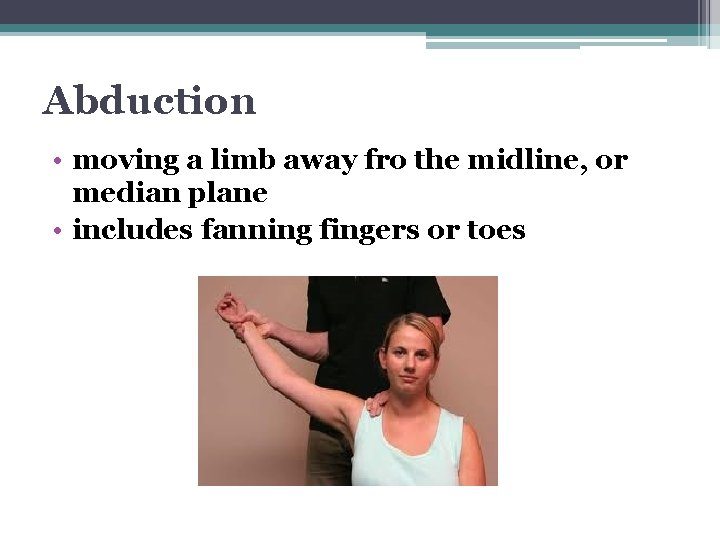 Abduction

• moving a limb away fro the midline, or median plane
• includes fanning fingers or toes